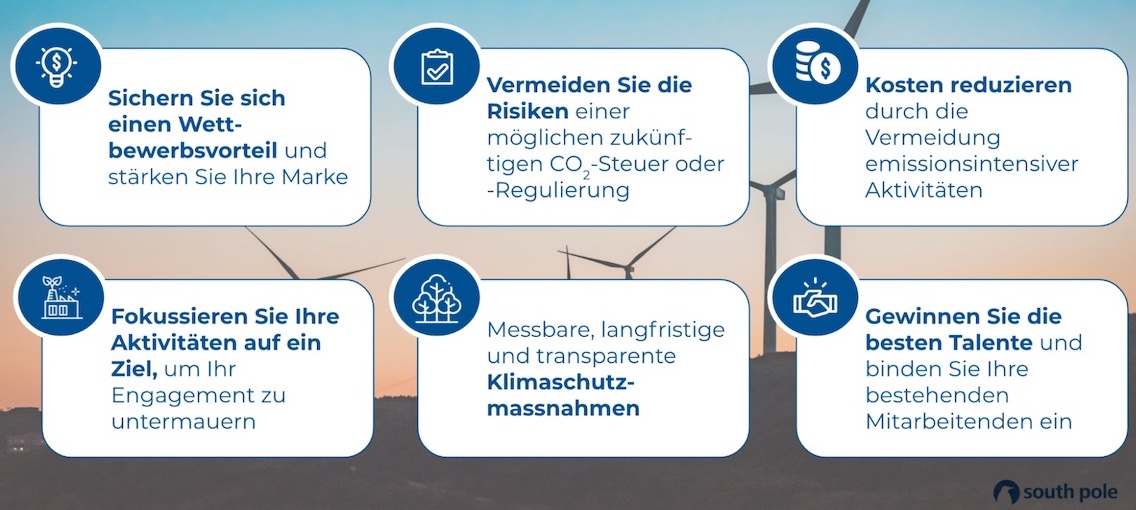 Sichern Sie sich einen Wettbewerbsvorteil und stärken Sie Ihre Marke

Vermeiden Sie die Risiken einer möglichen zukünftigen $CO_2$-Steuer oder -Regulierung

Kosten reduzieren durch die Vermeidung emissionsintensiver Aktivitäten

Fokussieren Sie Ihre Aktivitäten auf ein Ziel, um Ihr Engagement zu untermauern

Messbare, langfristige und transparente Klimaschutzmassnahmen

Gewinnen Sie die besten Talente und binden Sie Ihre bestehenden Mitarbeitenden ein

south pole